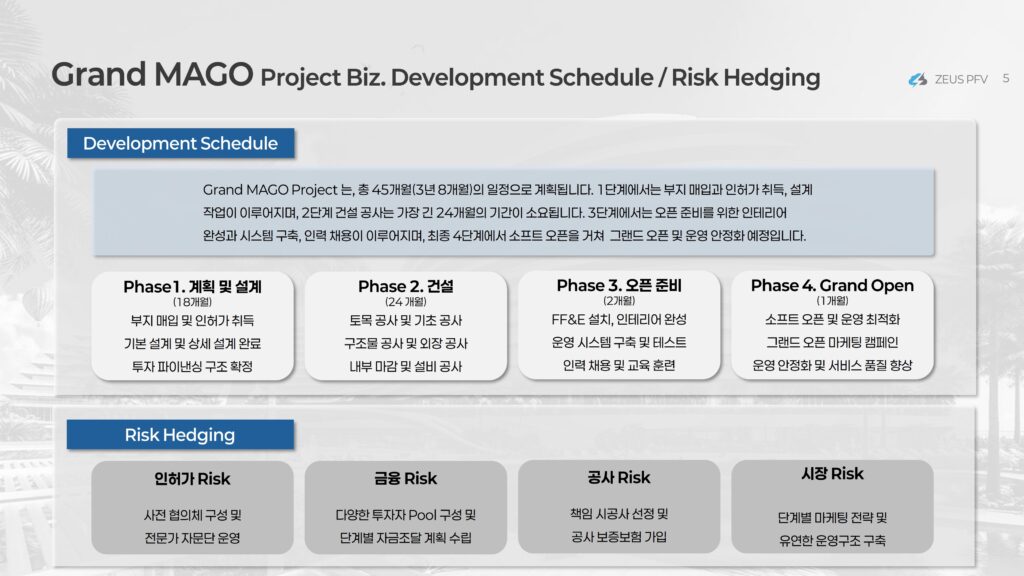 Grand MAGO Project Biz. Development Schedule / Risk Hedging

ZEUS PFV 5

Development Schedule

Grand MAGO Project 는, 총 45개월(3년 8개월)의 일정으로 계획됩니다. 1단계에서는 부지 매입과 인허가 취득, 설계 작업이 이루어지며, 2단계 건설 공사는 가장 긴 24개월의 기간이 소요됩니다. 3단계에서는 오픈 준비를 위한 인테리어 완성과 시스템 구축, 인력 채용이 이루어지며, 최종 4단계에서 소프트 오픈을 거쳐 그랜드 오픈 및 운영 안정화 예정입니다.

Phase 1. 계획 및 설계
(18개월)
부지 매입 및 인허가 취득
기본 설계 및 상세 설계 완료
투자 파이낸싱 구조 확정

Phase 2. 건설
(24 개월)
토목 공사 및 기초 공사
구조물 공사 및 외장 공사
내부 마감 및 설비 공사

Phase 3. 오픈 준비
(2개월)
FF&E 설치, 인테리어 완성
운영 시스템 구축 및 테스트
인력 채용 및 교육 훈련

Phase 4. Grand Open
(1개월)
소프트 오픈 및 운영 최적화
그랜드 오픈 마케팅 캠페인
운영 안정화 및 서비스 품질 향상

Risk Hedging

인허가 Risk
사전 협의체 구성 및
전문가 자문단 운영

금융 Risk
다양한 투자자 Pool 구성 및
단계별 자금조달 계획 수립

공사 Risk
책임 시공사 선정 및
공사 보증보험 가입

시장 Risk
단계별 마케팅 전략 및
유연한 운영구조 구축